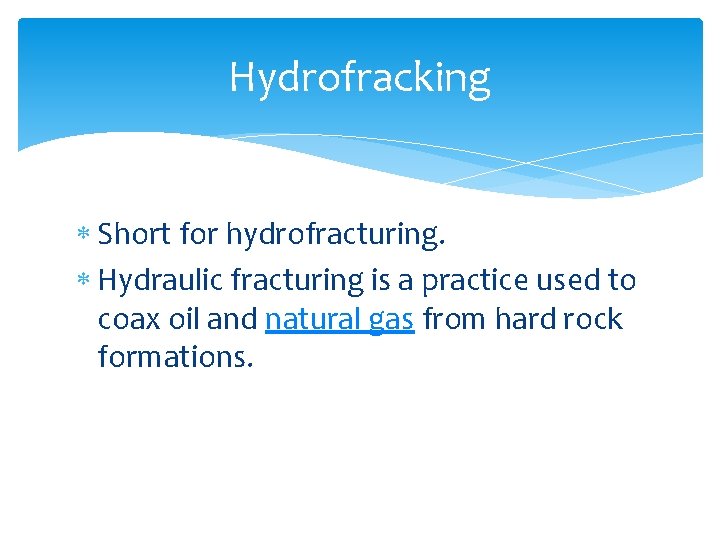 Hydrofracking

* Short for hydrofracturing.
* Hydraulic fracturing is a practice used to coax oil and natural gas from hard rock formations.